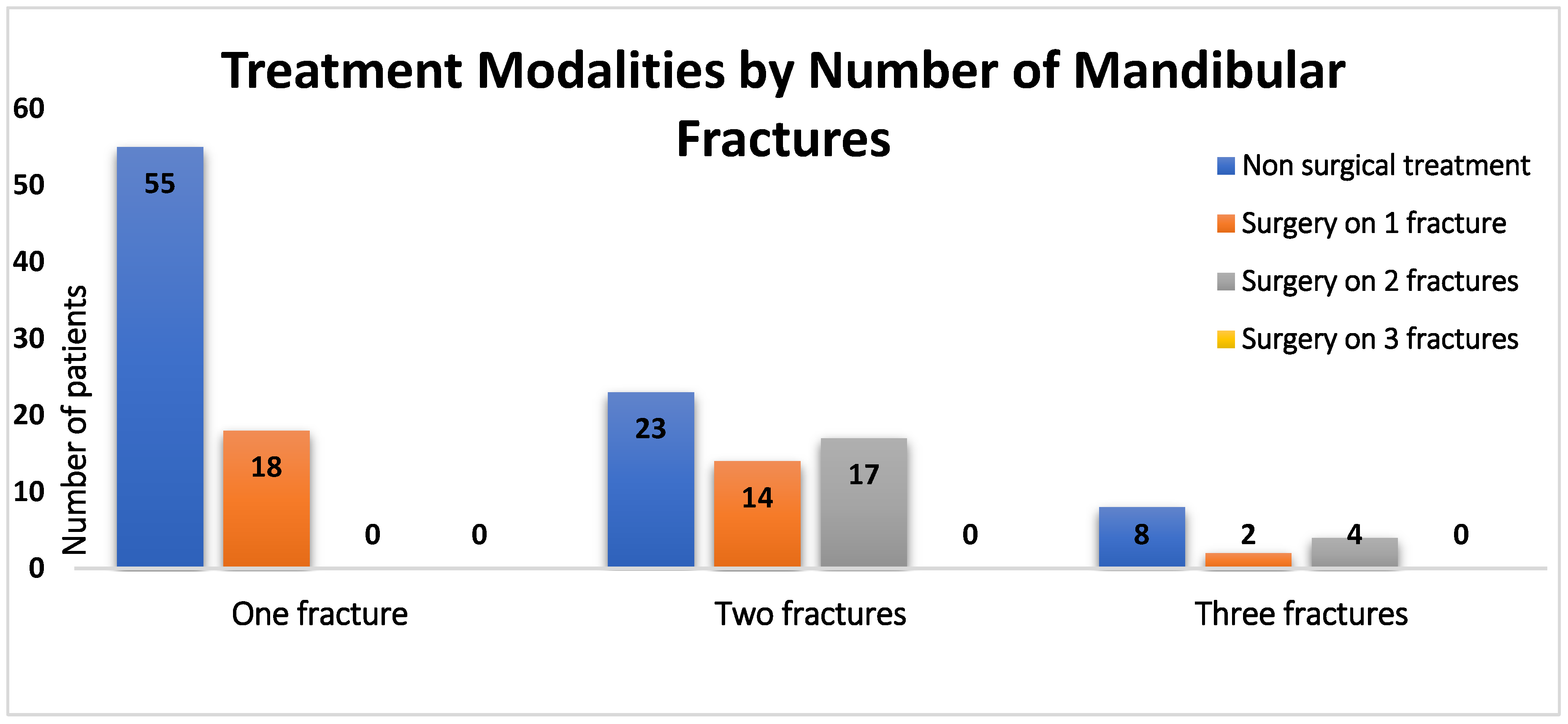 Treatment Modalities by Number of Mandibular Fractures

Non surgical treatment
Surgery on 1 fracture
Surgery on 2 fractures
Surgery on 3 fractures

Number of patients

60
50
40
30
20
10
0

55
18
0
0
23
14
17
0
8
2
4
0

One fracture
Two fractures
Three fractures